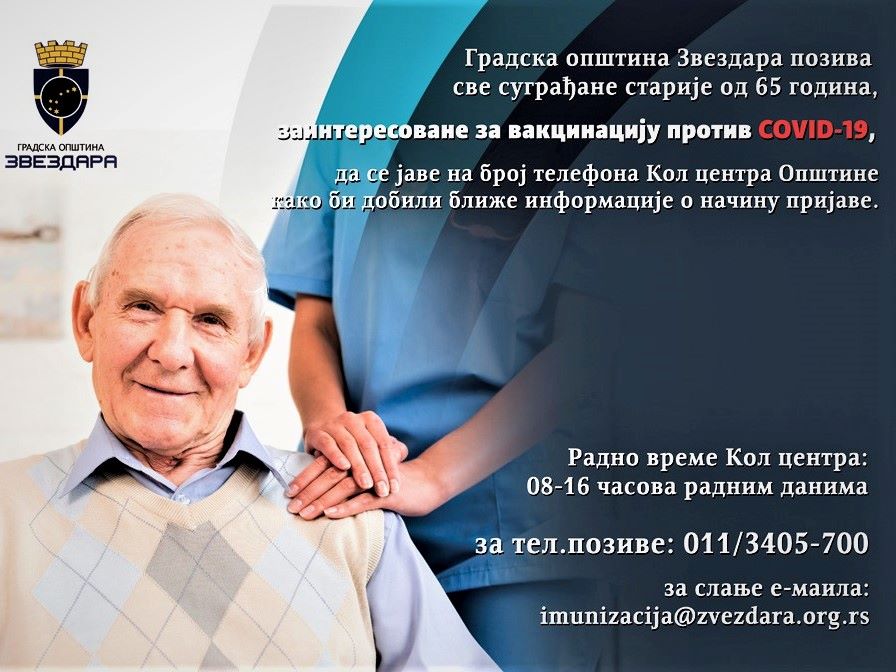 ГРАДСКА ОПШТИНА
ЗВЕЗДАРА

Градска општина Звездара позива све суграђане старије од 65 година,

заинтересоване за вакцинацију против COVID-19,

да се јаве на број телефона Кол центра Општине како би добили ближе информације о начину пријаве.

Радно време Кол центра:
08-16 часова радним данима

за тел.позиве: 011/3405-700

за слање е-маила:
imunizacija@zvezdara.org.rs